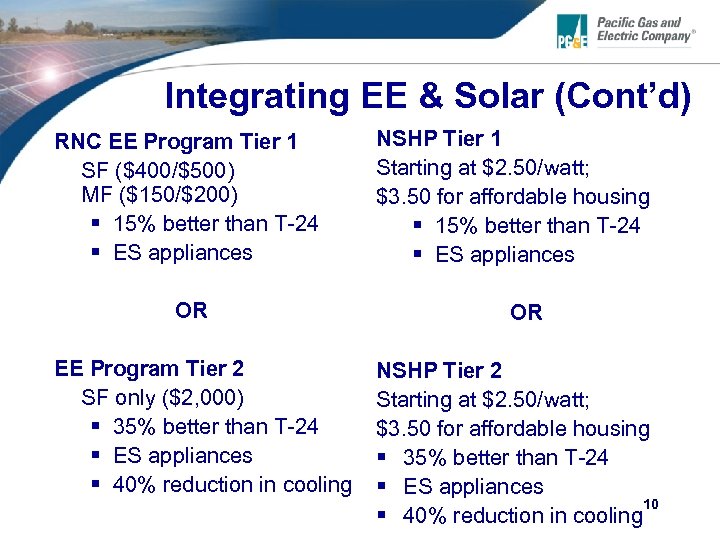 PG&E Pacific Gas and Electric Company®

Integrating EE & Solar (Cont'd)

RNC EE Program Tier 1
SF ($400/$500)
MF ($150/$200)
▪ 15% better than T-24
▪ ES appliances

OR

EE Program Tier 2
SF only ($2,000)
▪ 35% better than T-24
▪ ES appliances
▪ 40% reduction in cooling

NSHP Tier 1
Starting at $2.50/watt;
$3.50 for affordable housing
▪ 15% better than T-24
▪ ES appliances

OR

NSHP Tier 2
Starting at $2.50/watt;
$3.50 for affordable housing
▪ 35% better than T-24
▪ ES appliances
▪ 40% reduction in cooling

10